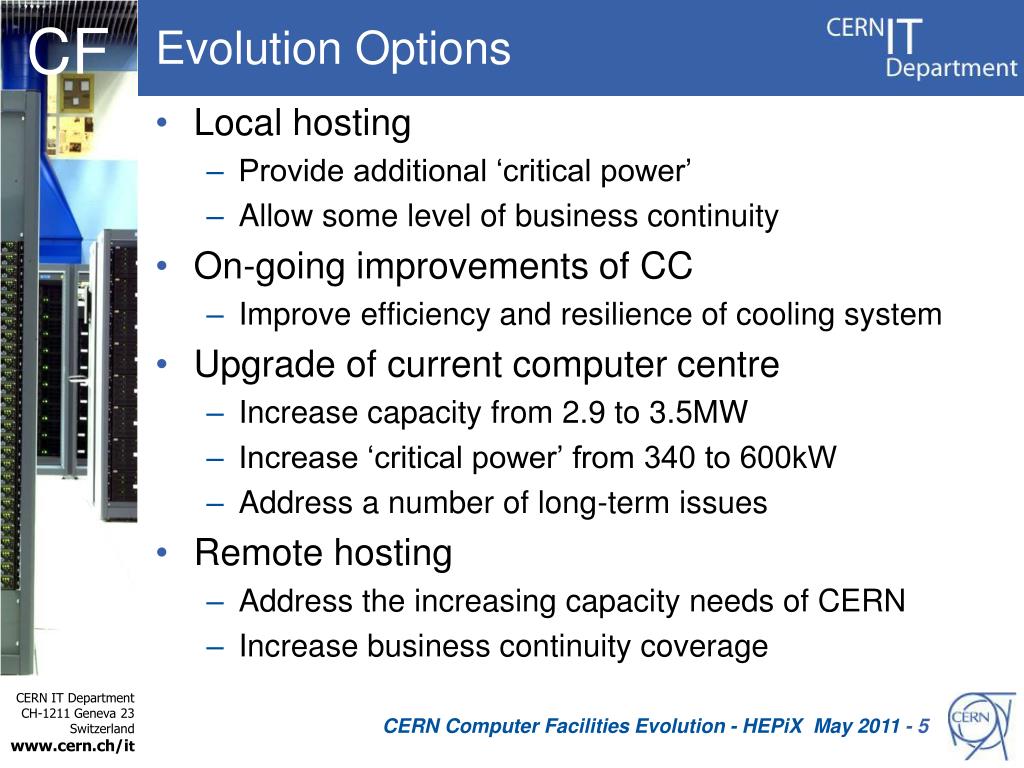 CF

Evolution Options

CERN IT Department

• Local hosting
– Provide additional ‘critical power’
– Allow some level of business continuity
• On-going improvements of CC
– Improve efficiency and resilience of cooling system
• Upgrade of current computer centre
– Increase capacity from 2.9 to 3.5MW
– Increase ‘critical power’ from 340 to 600kW
– Address a number of long-term issues
• Remote hosting
– Address the increasing capacity needs of CERN
– Increase business continuity coverage

CERN IT Department
CH-1211 Geneva 23
Switzerland
www.cern.ch/it

CERN Computer Facilities Evolution - HEPiX May 2011 - 5

CERN